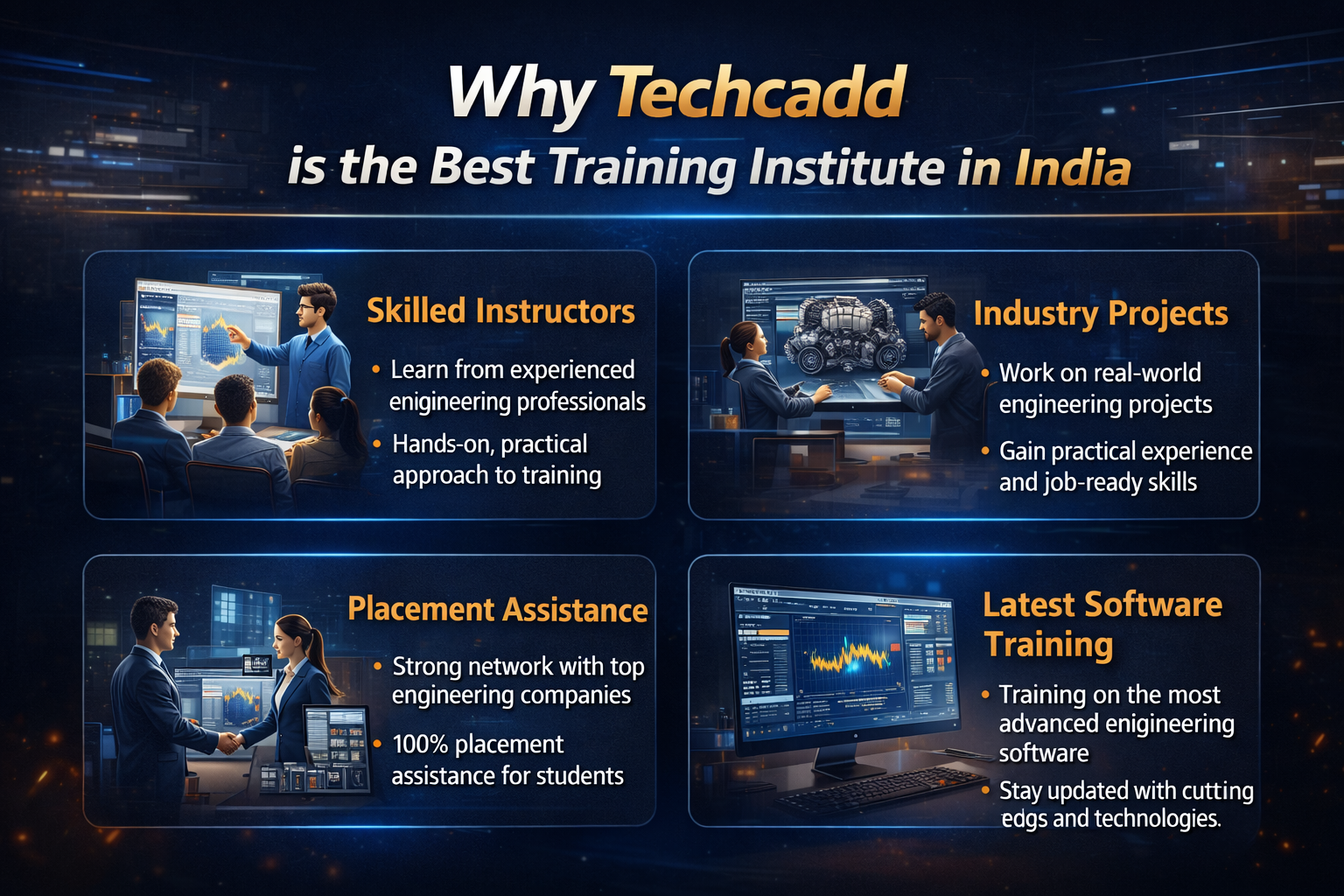 Why Techcadd
is the Best Training Institute in India

Skilled Instructors
• Learn from experienced enigineering professionals
• Hands-on, practical approach to training

Industry Projects
• Work on real-world engineering projects
• Gain practical experience and job-ready skills

Placement Assistance
• Strong network with top engineering companies
• 100% placement assistance for students

Latest Software Training
• Training on the most advanced enigineering software
• Stay updated with cutting edgs and technologies.